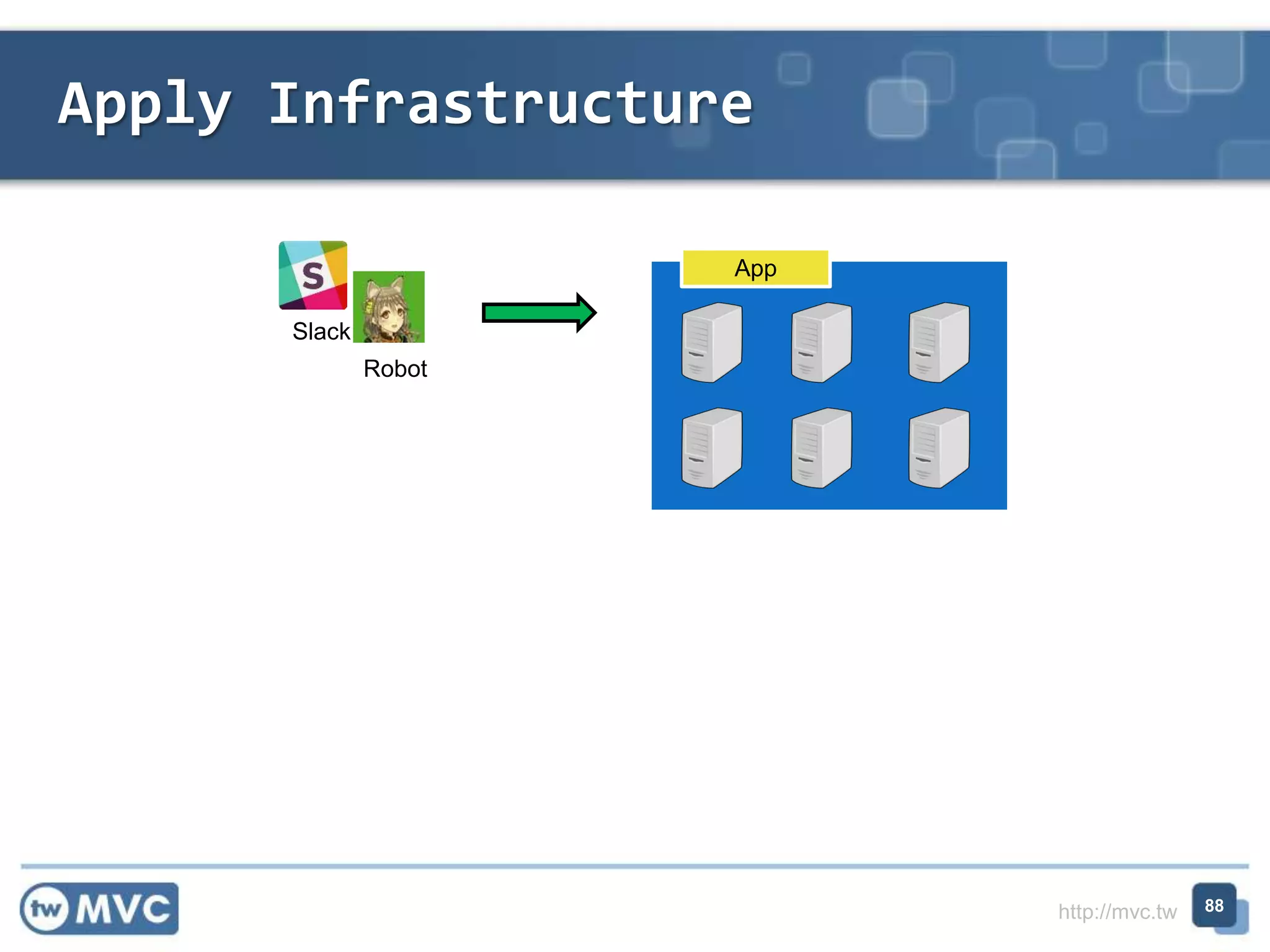 Apply Infrastructure

S
Slack

Robot

App

tw MVC

http://mvc.tw

88